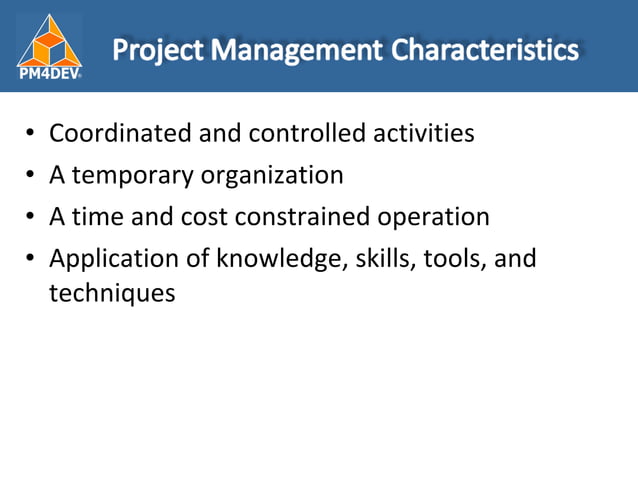 PM4DEV®

Project Management Characteristics

• Coordinated and controlled activities
• A temporary organization
• A time and cost constrained operation
• Application of knowledge, skills, tools, and techniques